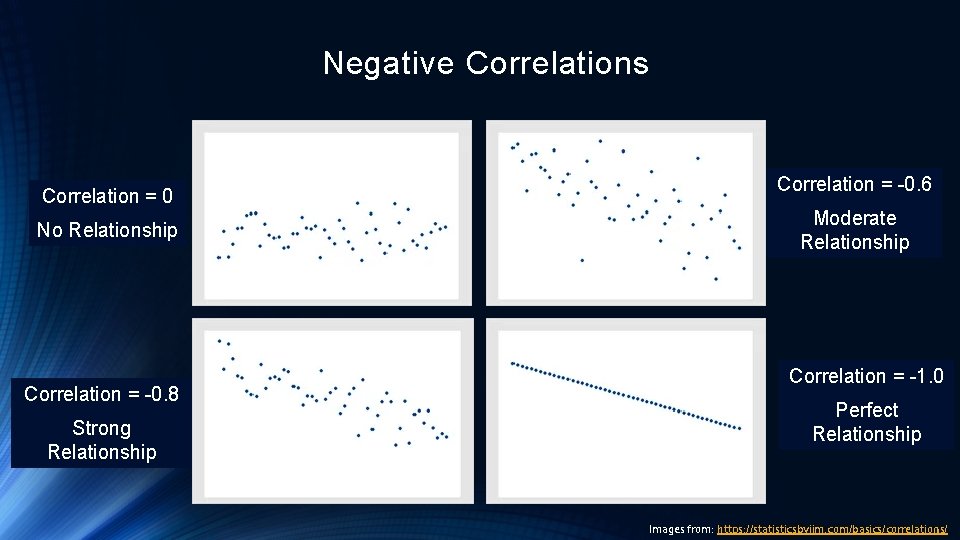 Negative Correlations

Correlation = 0

No Relationship

Correlation = -0.6

Moderate Relationship

Correlation = -0.8

Strong Relationship

Correlation = -1.0

Perfect Relationship

Images from: https://statisticsbyjim.com/basics/correlations/